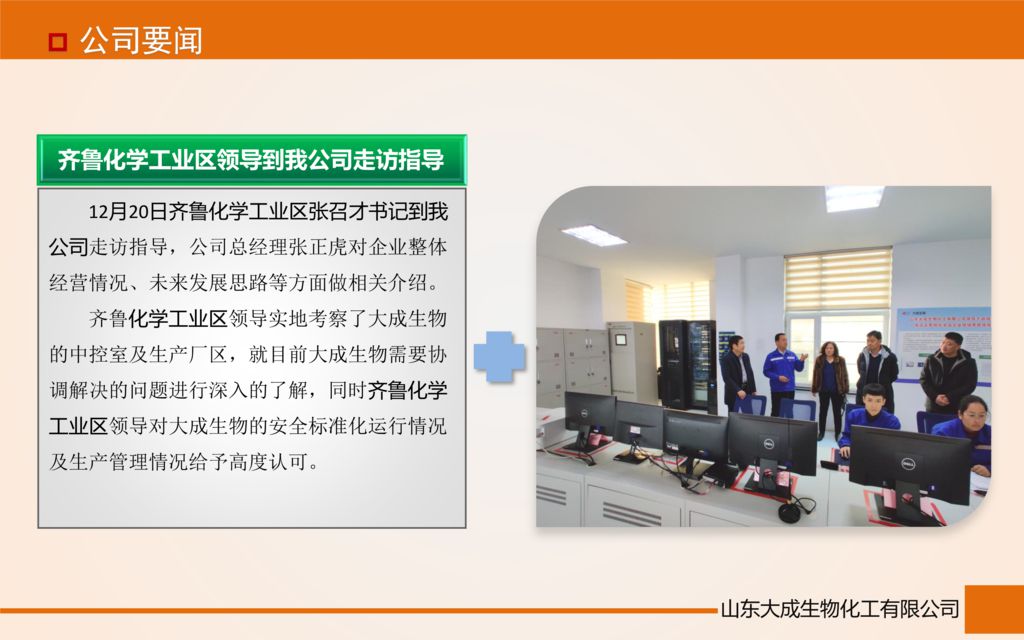 公司要闻

齐鲁化学工业区领导到我公司走访指导

12月20日齐鲁化学工业区张召才书记到我公司走访指导，公司总经理张正虎对企业整体经营情况、未来发展思路等方面做相关介绍。

齐鲁化学工业区领导实地考察了大成生物的中控室及生产厂区，就目前大成生物需要协调解决的问题进行深入的了解，同时齐鲁化学工业区领导对大成生物的安全标准化运行情况及生产管理情况给予高度认可。

山东大成生物化工有限公司